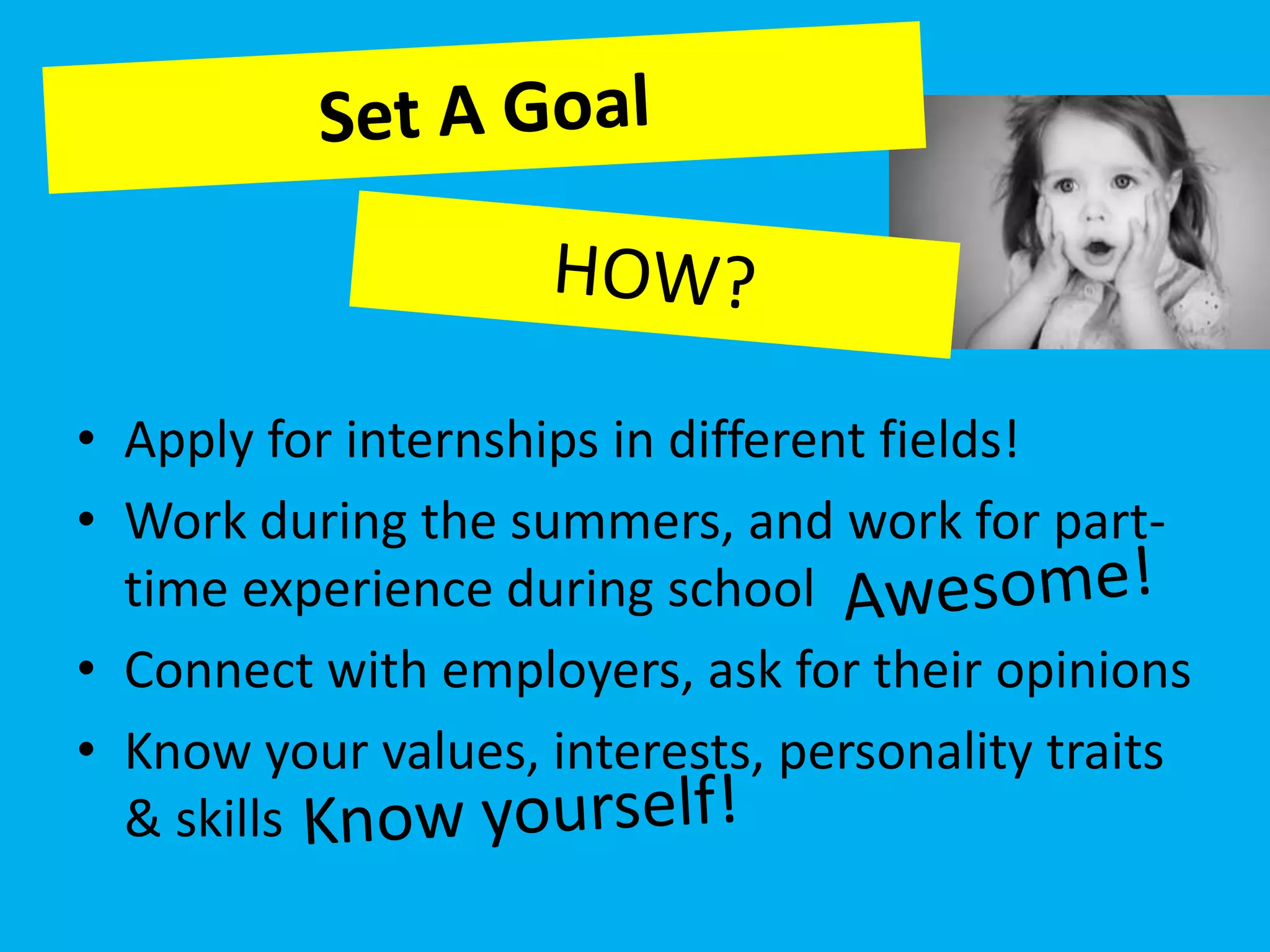 Set A Goal

HOW?

• Apply for internships in different fields!
• Work during the summers, and work for part-time experience during school Awesome!
• Connect with employers, ask for their opinions
• Know your values, interests, personality traits & skills Know yourself!